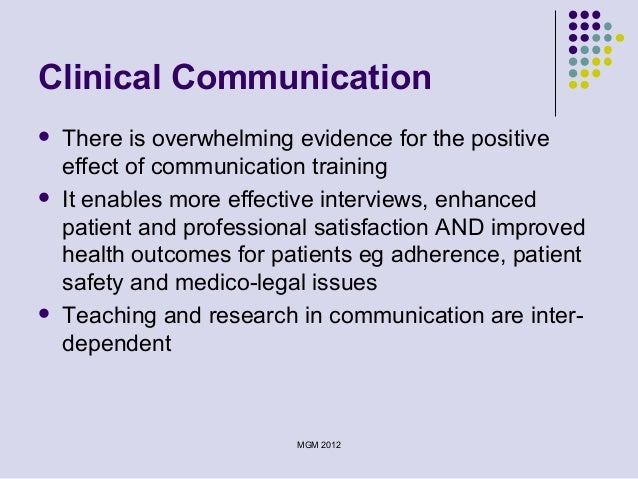 Clinical Communication

- There is overwhelming evidence for the positive effect of communication training
- It enables more effective interviews, enhanced patient and professional satisfaction AND improved health outcomes for patients eg adherence, patient safety and medico-legal issues
- Teaching and research in communication are inter-dependent

MGM 2012